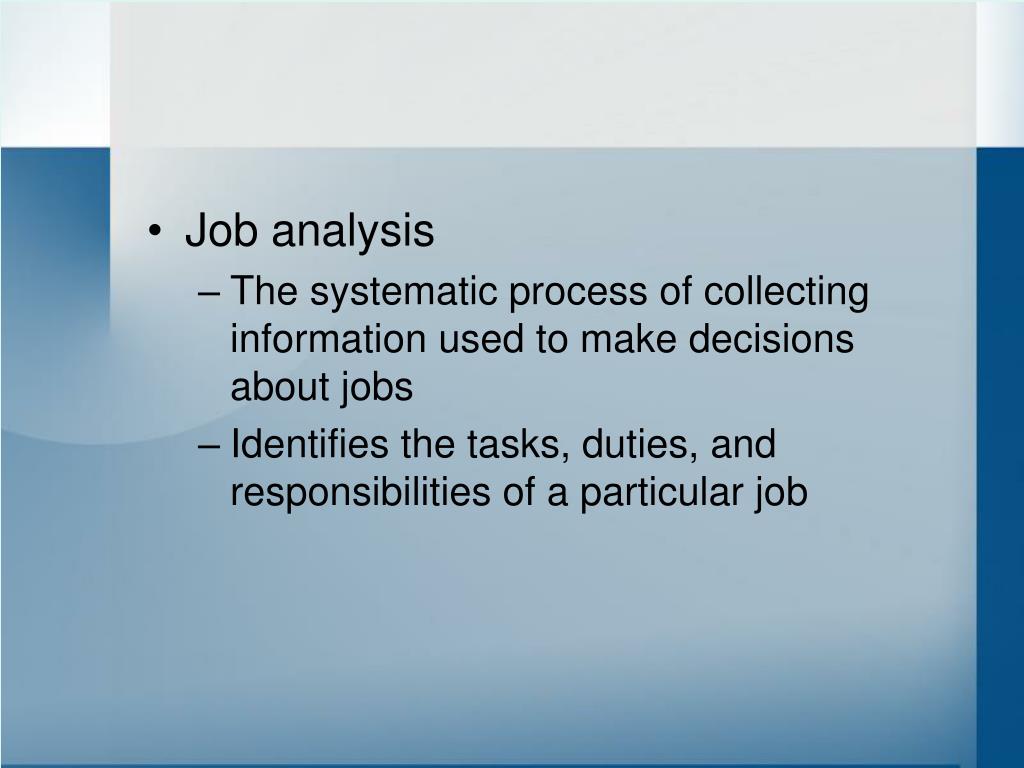 • Job analysis
– The systematic process of collecting information used to make decisions about jobs
– Identifies the tasks, duties, and responsibilities of a particular job